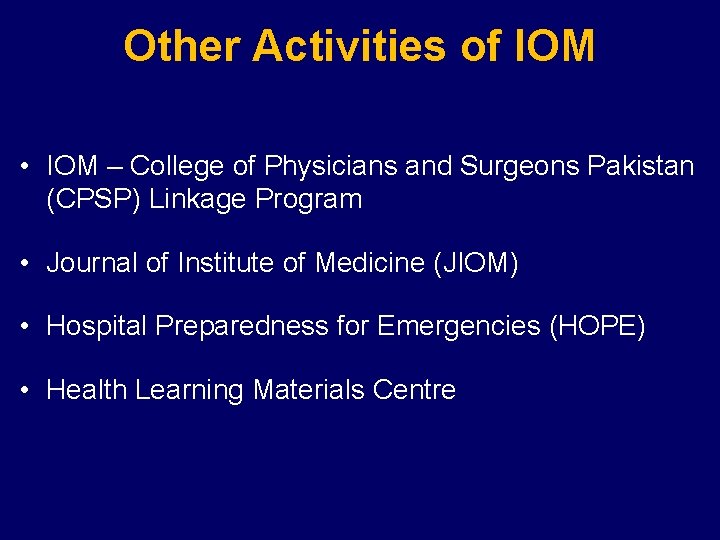 Other Activities of IOM

• IOM – College of Physicians and Surgeons Pakistan (CPSP) Linkage Program

• Journal of Institute of Medicine (JIOM)

• Hospital Preparedness for Emergencies (HOPE)

• Health Learning Materials Centre